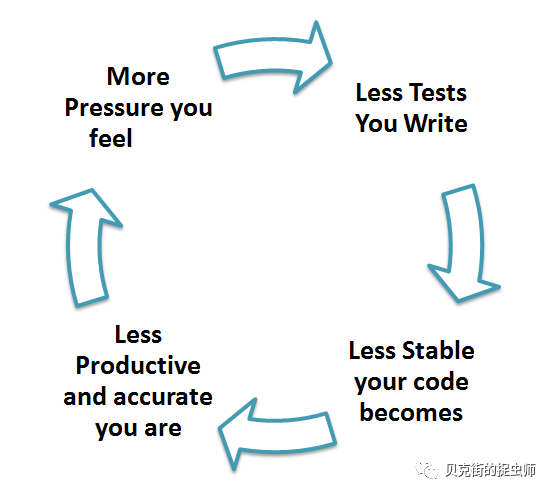 More Pressure you feel

Less Tests You Write

Less Stable your code becomes

Less Productive and accurate you are

贝克街的捉虫师